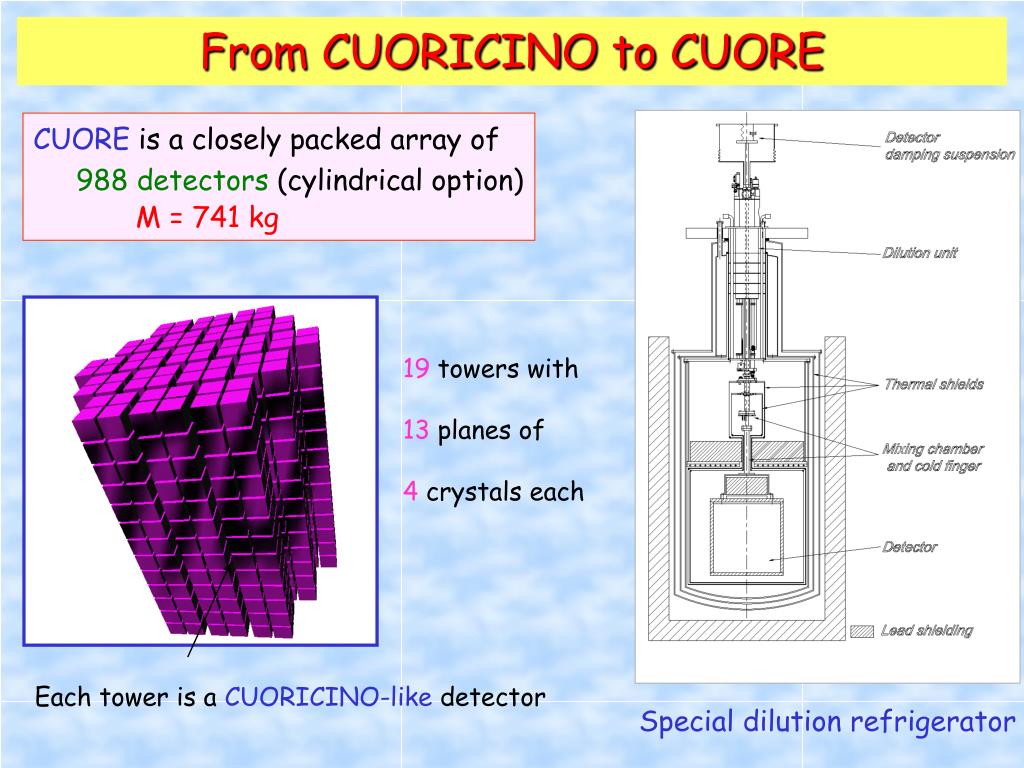 From CUORICINO to CUORE

CUORE is a closely packed array of 988 detectors (cylindrical option) M = 741 kg

19 towers with

13 planes of

4 crystals each

Each tower is a CUORICINO-like detector

Detector damping suspension

Dilution unit

Thermal shields

Mixing chamber and cold finger

Detector

Lead shielding

Special dilution refrigerator